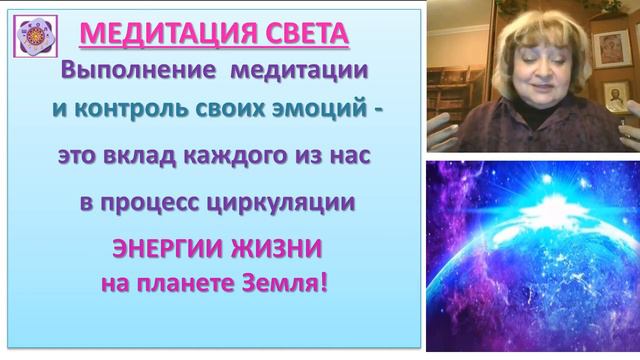 МЕДИТАЦИЯ СВЕТА
Выполнение медитации и контроль своих эмоций - это вклад каждого из нас в процесс циркуляции
ЭНЕРГИИ ЖИЗНИ
на планете Земля!